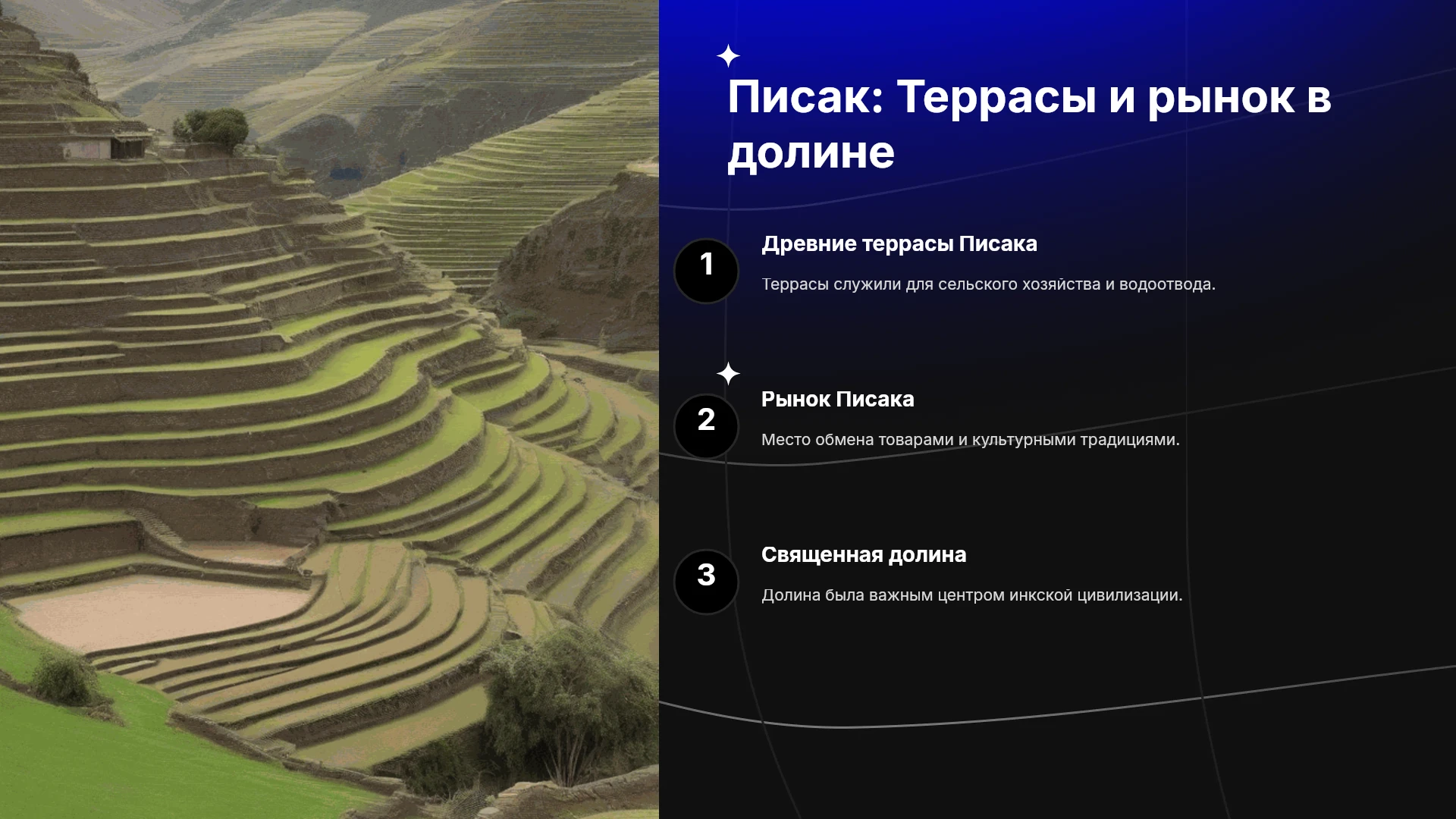 Писак: Террасы и рынок в долине

1

Древние террасы Писака

Террасы служили для сельского хозяйства и водоотвода.

2

Рынок Писака

Место обмена товарами и культурными традициями.

3

Священная долина

Долина была важным центром инкской цивилизации.